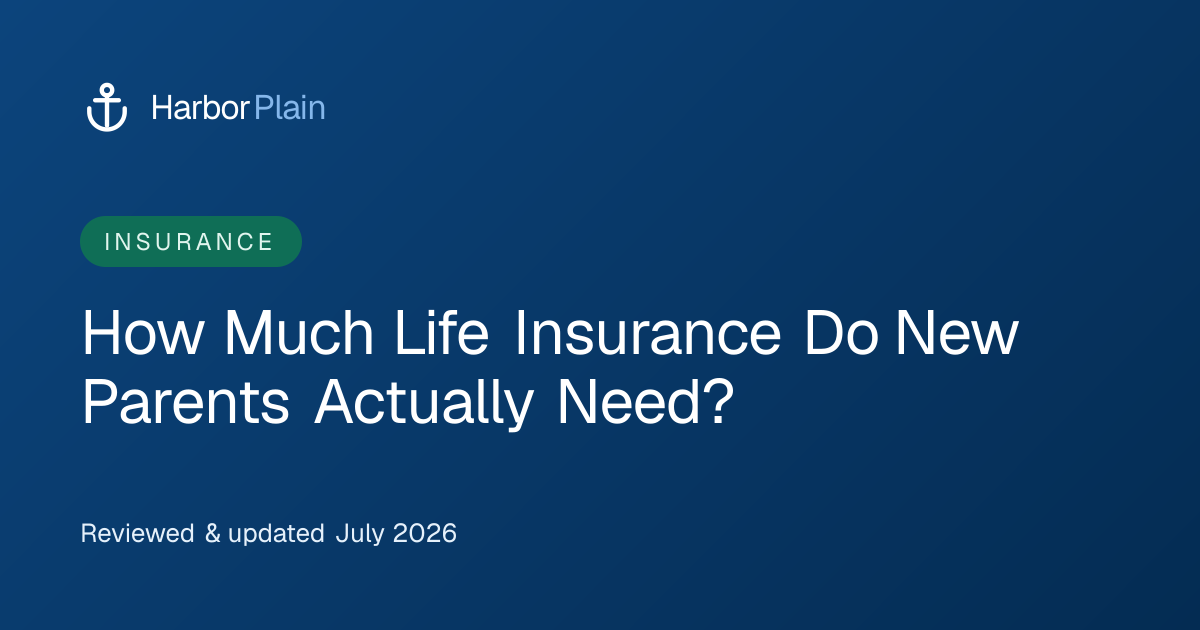 HarborPlain

INSURANCE

How Much Life Insurance Do New Parents Actually Need?

Reviewed & updated July 2026